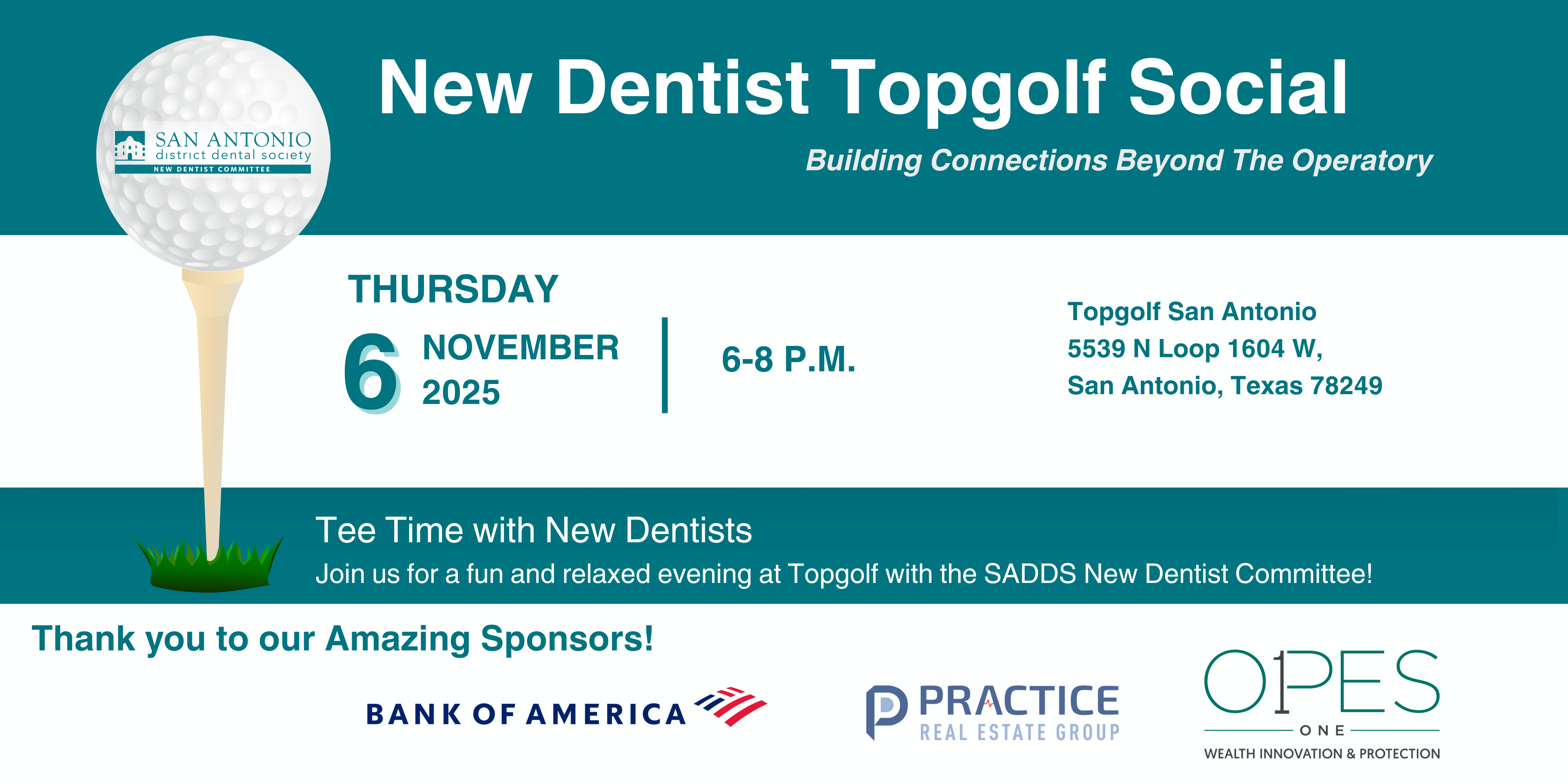 SAN ANTONIO
district dental society
NEW DENTIST COMMITTEE

New Dentist Topgolf Social

Building Connections Beyond The Operatory

THURSDAY
6 NOVEMBER 2025

6-8 P.M.

Topgolf San Antonio
5539 N Loop 1604 W,
San Antonio, Texas 78249

Tee Time with New Dentists
Join us for a fun and relaxed evening at Topgolf with the SADDS New Dentist Committee!

Thank you to our Amazing Sponsors!

BANK OF AMERICA

PRACTICE
REAL ESTATE GROUP

OPES
ONE
WEALTH INNOVATION & PROTECTION